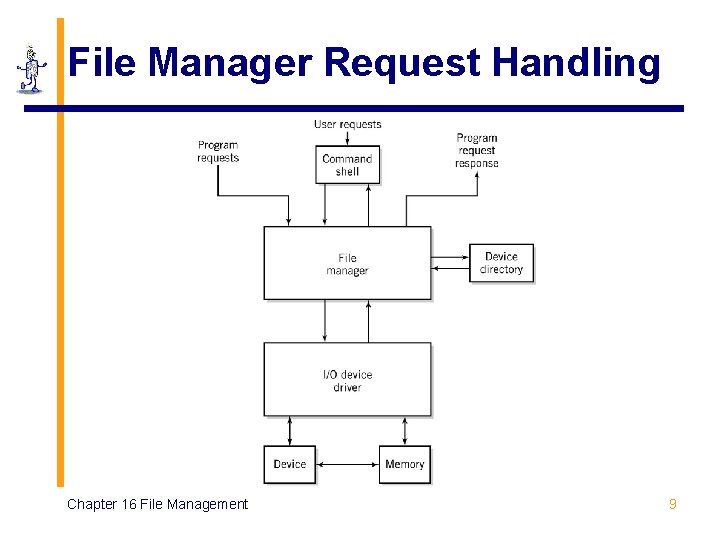 File Manager Request Handling

User requests

Program requests

Command shell

Program request response

File manager

Device directory

I/O device driver

Device

Memory

Chapter 16 File Management

9